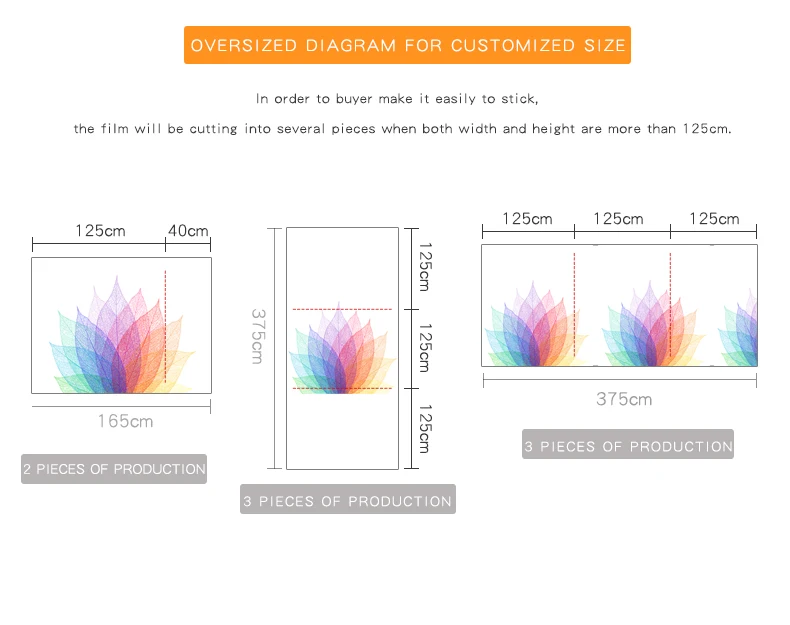 OVERSIZED DIAGRAM FOR CUSTOMIZED SIZE

In order to buyer make it easily to stick,

the film will be cutting into several pieces when both width and height are more than 125cm.

125cm 40cm

165cm

2 PIECES OF PRODUCTION

375cm

125cm

125cm

125cm

3 PIECES OF PRODUCTION

125cm 125cm 125cm

375cm

3 PIECES OF PRODUCTION